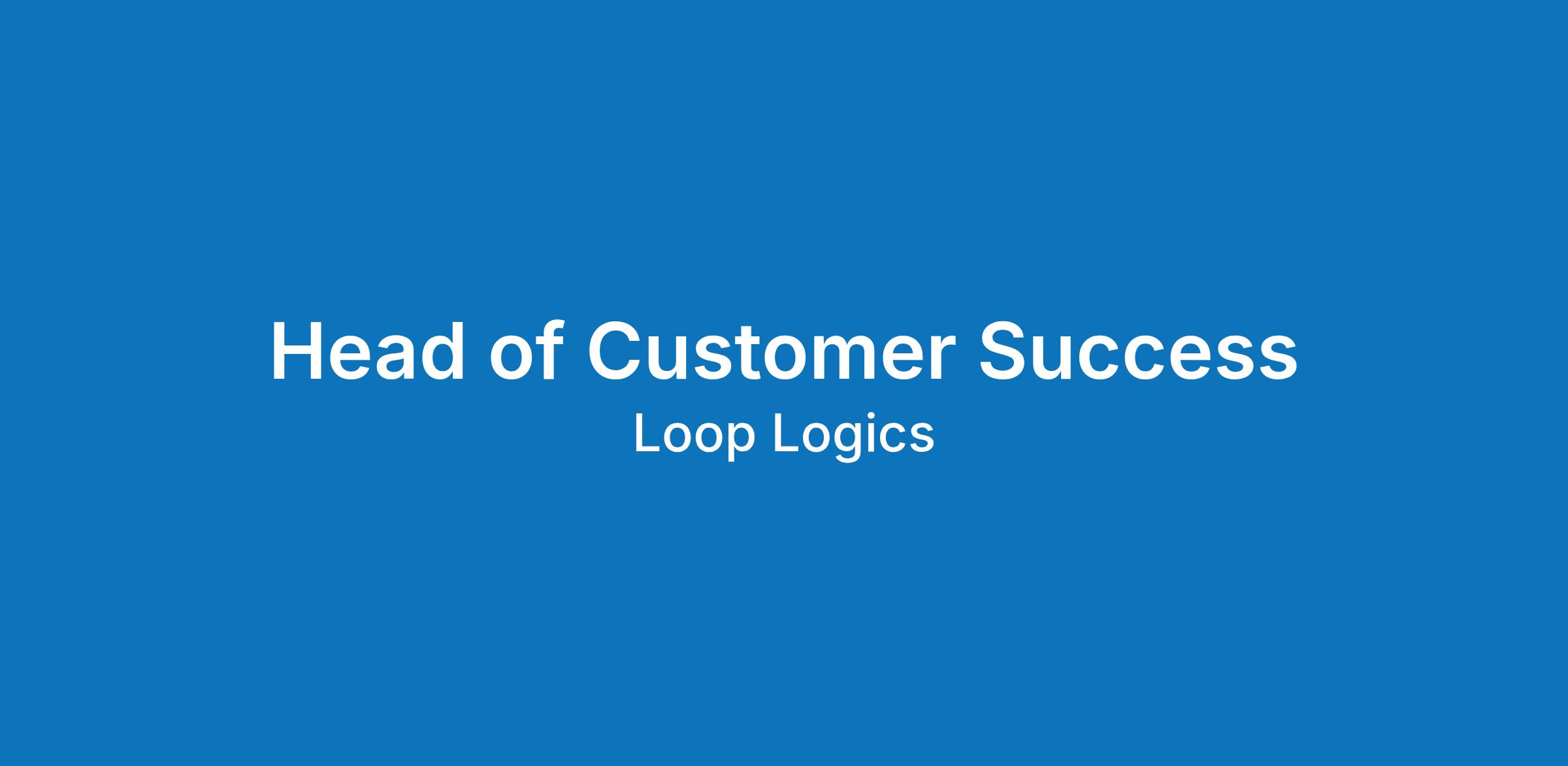 Head of Customer Success

Loop Logics